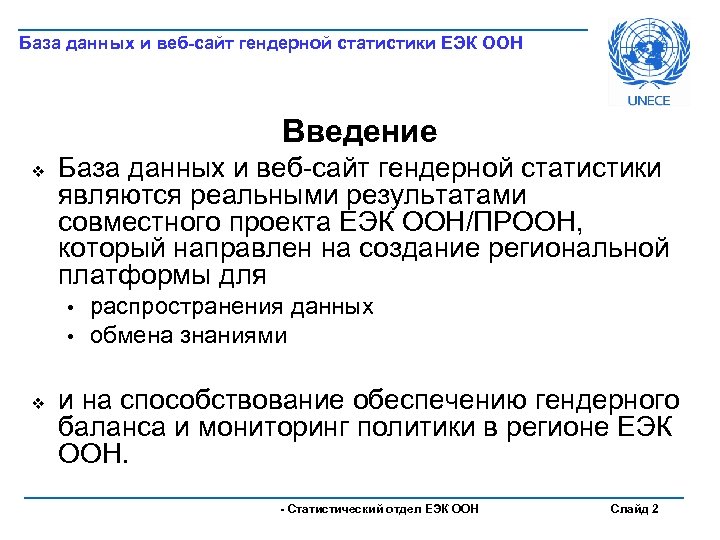 База данных и веб-сайт гендерной статистики ЕЭК ООН

UNECE

Введение

❖ База данных и веб-сайт гендерной статистики являются реальными результатами совместного проекта ЕЭК ООН/ПРООН, который направлен на создание региональной платформы для

• распространения данных
• обмена знаниями

❖ и на способствование обеспечению гендерного баланса и мониторинг политики в регионе ЕЭК ООН.

- Статистический отдел ЕЭК ООН

Слайд 2